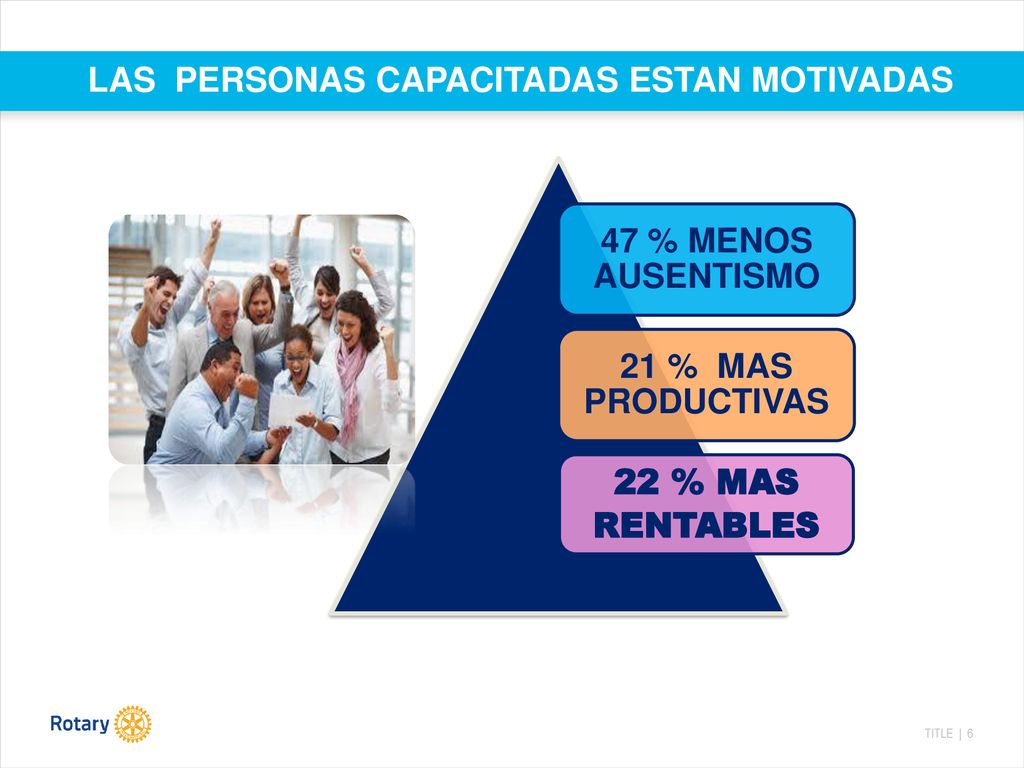 LAS PERSONAS CAPACITADAS ESTAN MOTIVADAS

47 % MENOS AUSENTISMO

21 % MAS PRODUCTIVAS

22 % MAS RENTABLES

Rotary

TITLE | 6